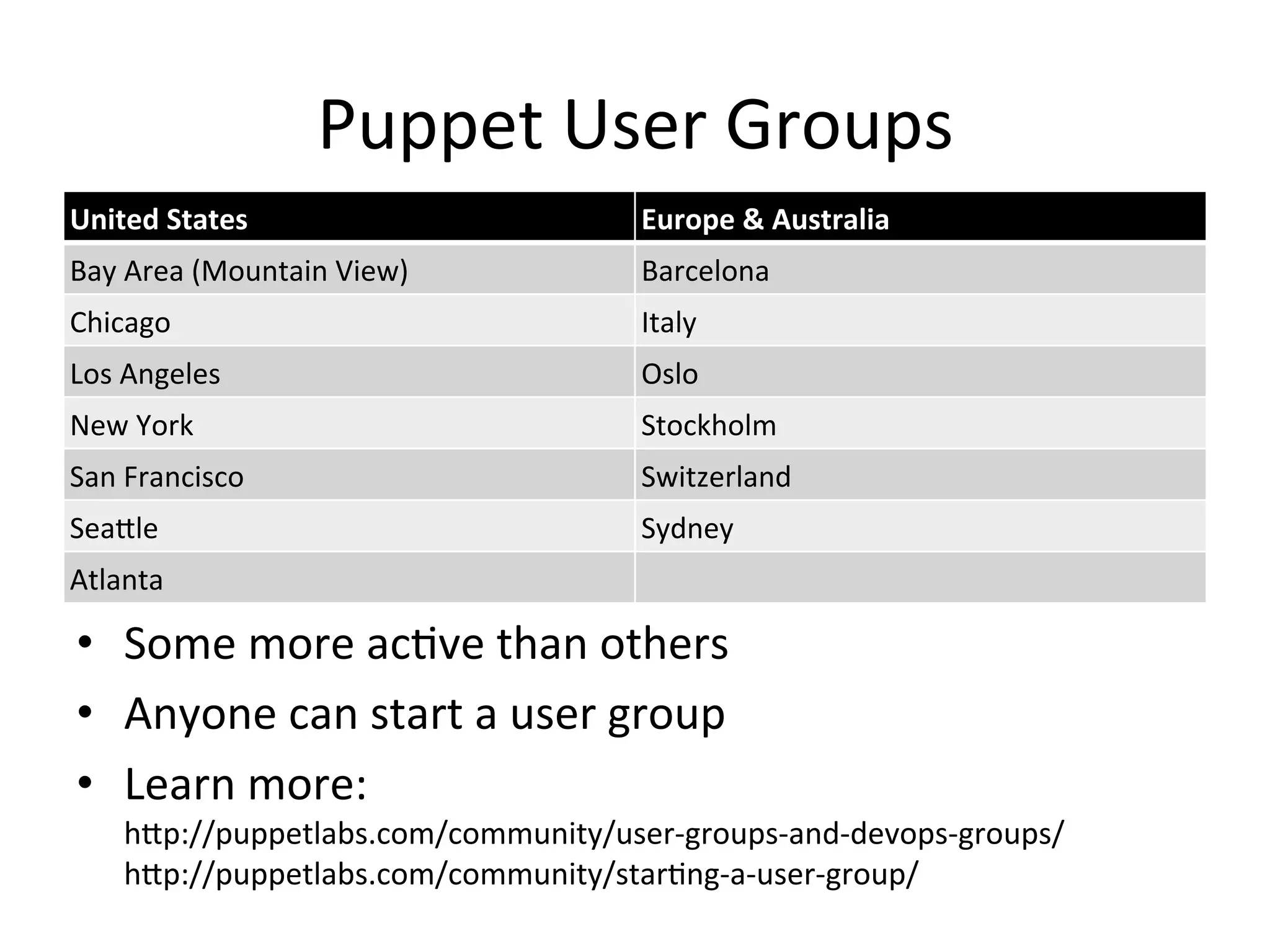 Puppet User Groups

| United States | Europe & Australia |
|---|---|
| Bay Area (Mountain View) | Barcelona |
| Chicago | Italy |
| Los Angeles | Oslo |
| New York | Stockholm |
| San Francisco | Switzerland |
| Seattle | Sydney |
| Atlanta | |

• Some more active than others
• Anyone can start a user group
• Learn more:
http://puppetlabs.com/community/user-groups-and-devops-groups/
http://puppetlabs.com/community/starting-a-user-group/